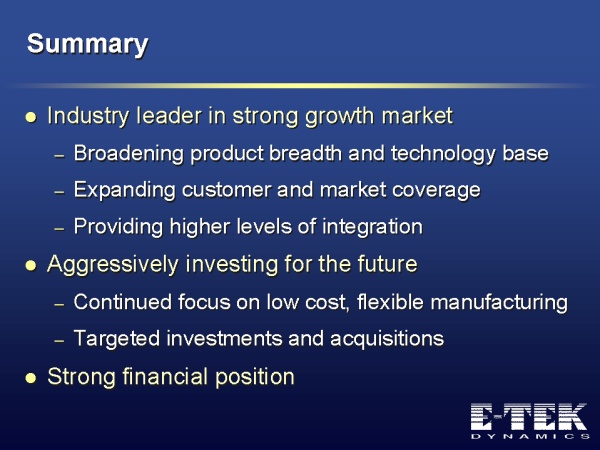 Summary

• Industry leader in strong growth market

- Broadening product breadth and technology base

- Expanding customer and market coverage

- Providing higher levels of integration

• Aggressively investing for the future

- Continued focus on low cost, flexible manufacturing

- Targeted investments and acquisitions

• Strong financial position

E-TEK
DYNAMICS